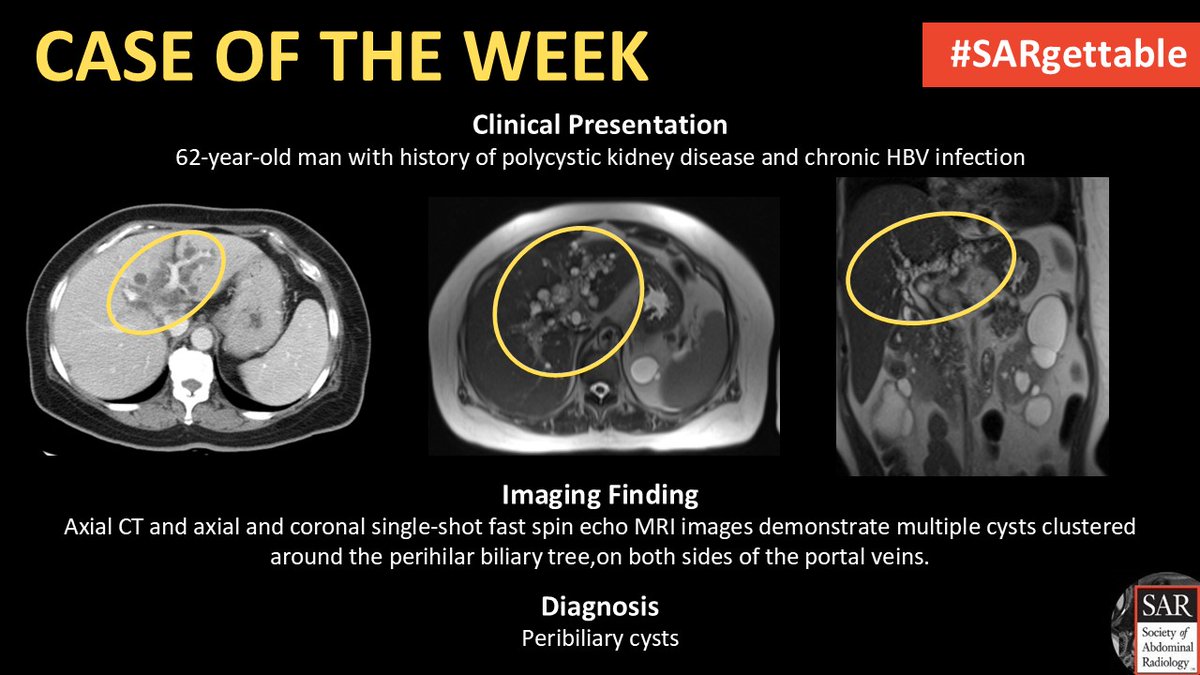 CASE OF THE WEEK

#SARgettable

Clinical Presentation
62-year-old man with history of polycystic kidney disease and chronic HBV infection

Imaging Finding
Axial CT and axial and coronal single-shot fast spin echo MRI images demonstrate multiple cysts clustered around the perihilar biliary tree,on both sides of the portal veins.

Diagnosis
Peribiliary cysts

SAR
Society of Abdominal Radiology